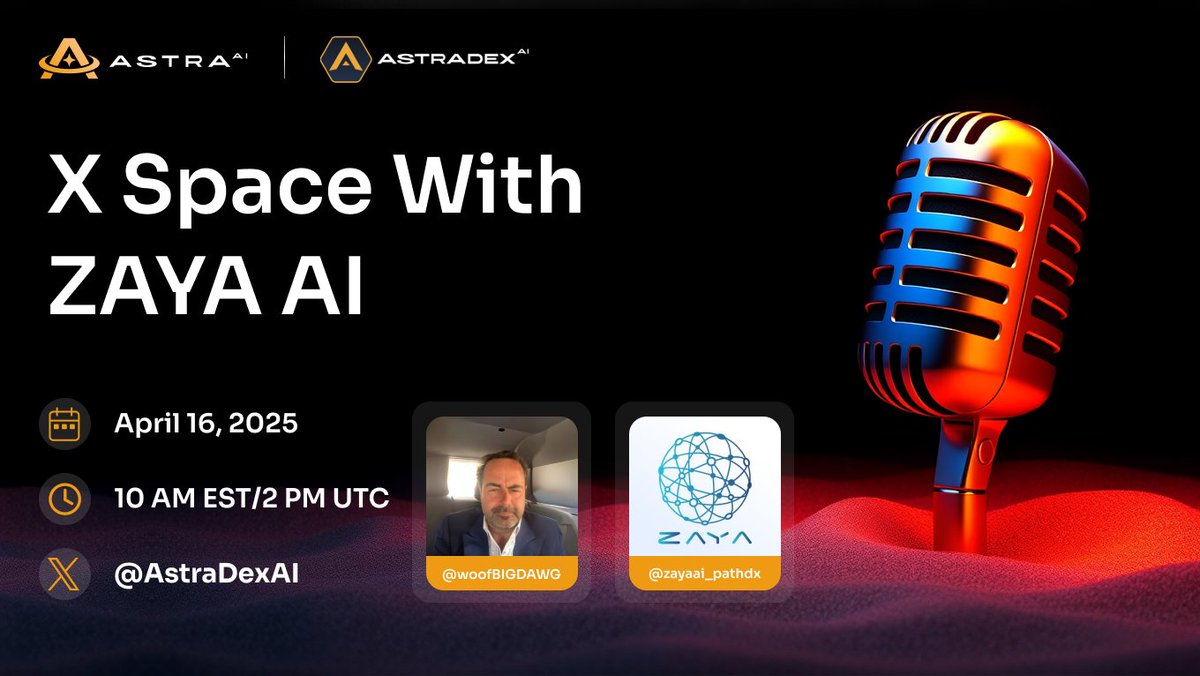 ASTRA AI

ASTRADEX AI

X Space With ZAYA AI

April 16, 2025

10 AM EST/2 PM UTC

@AstraDexAI

@woofBIGDAWG

ZAYA

@zayaai_pathdx